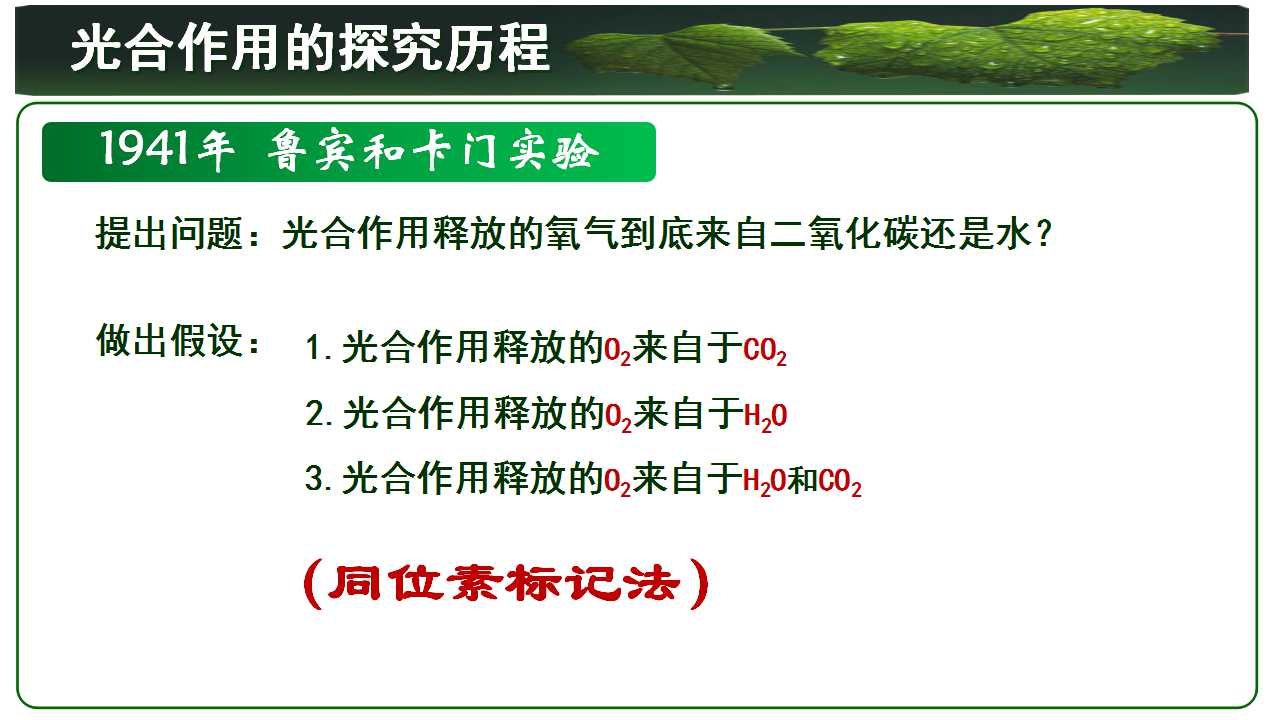 光合作用的探究历程

1941年 鲁宾和卡门实验

提出问题：光合作用释放的氧气到底来自二氧化碳还是水？

做出假设： 1. 光合作用释放的$O_2$来自于$CO_2$

2. 光合作用释放的$O_2$来自于$H_2O$

3. 光合作用释放的$O_2$来自于$H_2O$和$CO_2$

（同位素标记法）